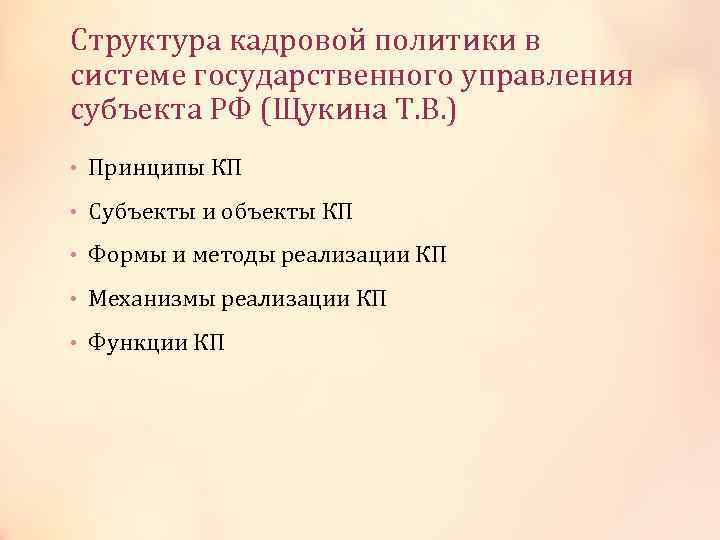 Структура кадровой политики в системе государственного управления субъекта РФ (Щукина Т.В.)

• Принципы КП
• Субъекты и объекты КП
• Формы и методы реализации КП
• Механизмы реализации КП
• Функции КП